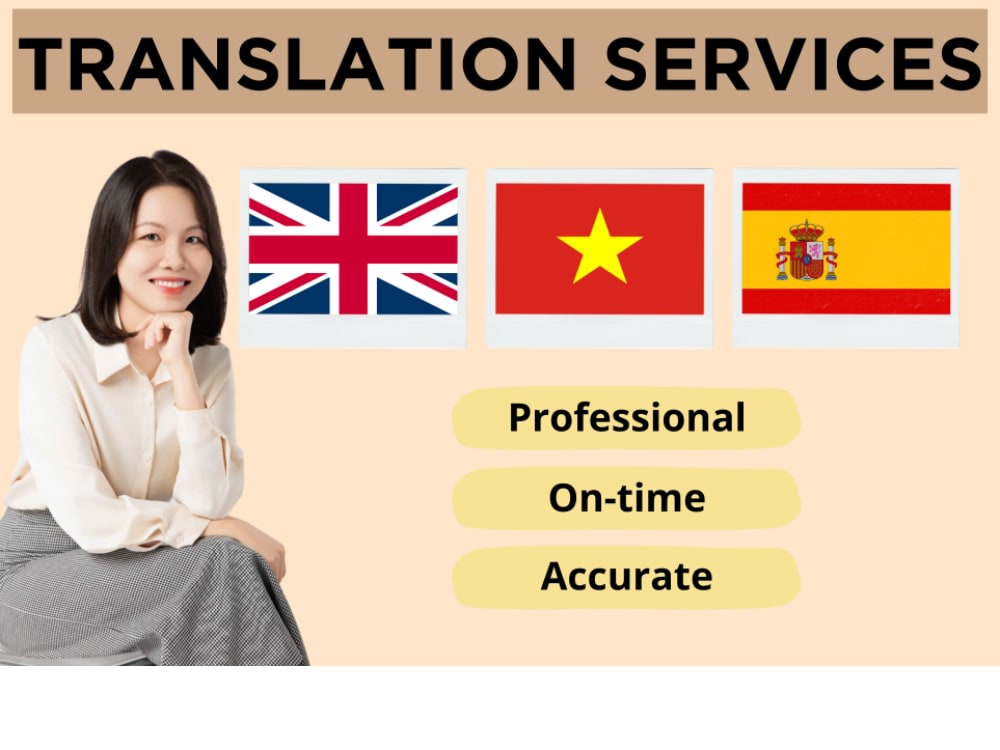 TRANSLATION SERVICES

Professional

On-time

Accurate